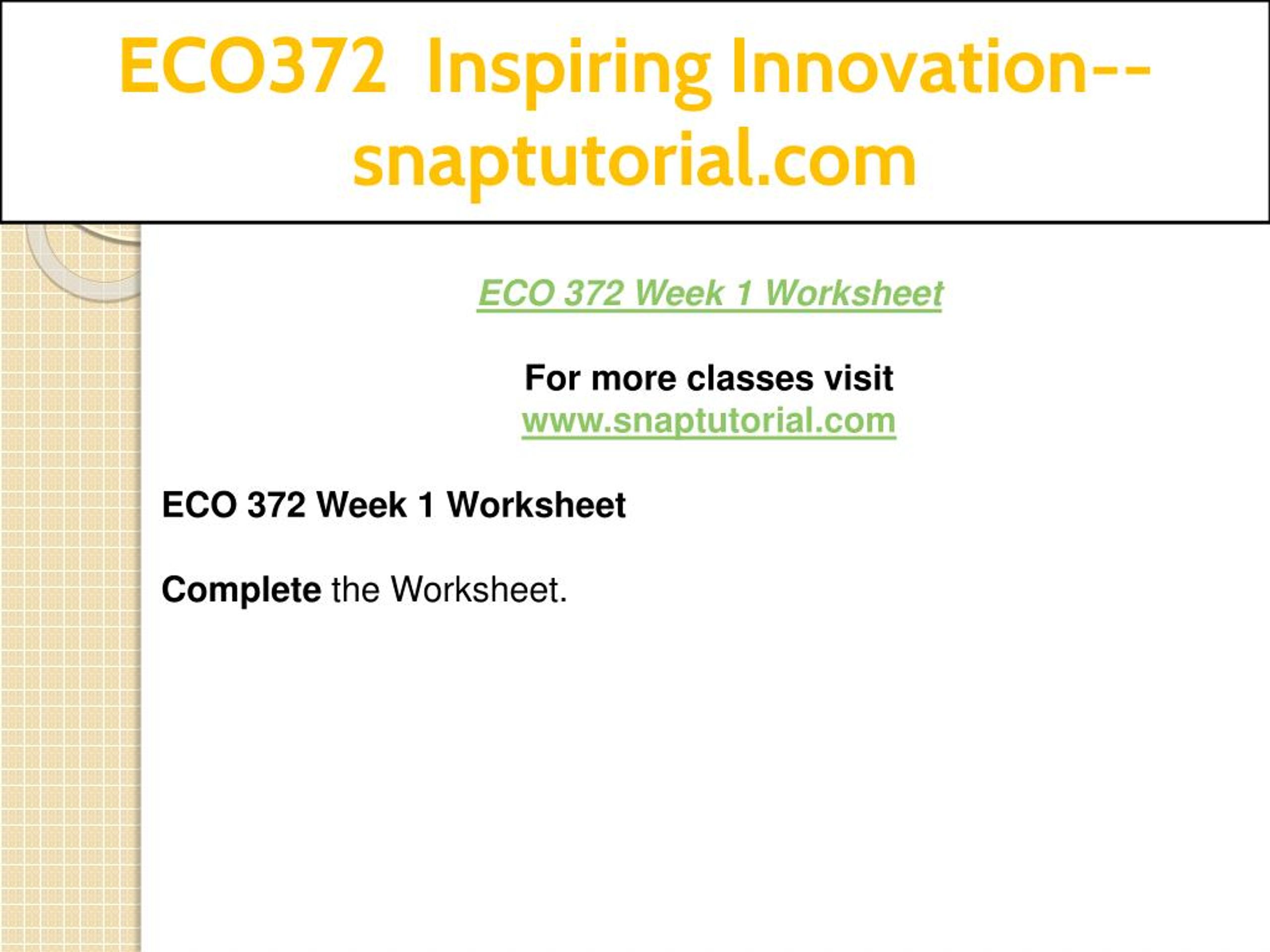 ECO372 Inspiring Innovation--snaptutorial.com

ECO 372 Week 1 Worksheet

For more classes visit
www.snaptutorial.com

ECO 372 Week 1 Worksheet

Complete the Worksheet.